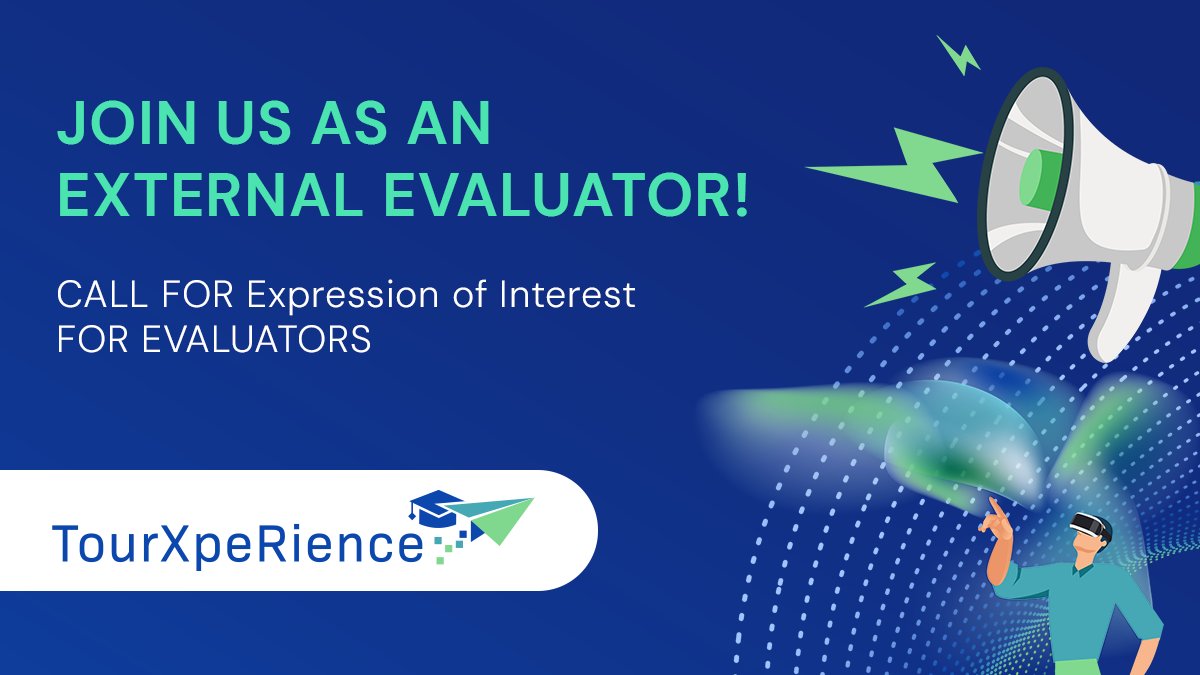 JOIN US AS AN EXTERNAL EVALUATOR!

CALL FOR Expression of Interest FOR EVALUATORS

TourXpeRience